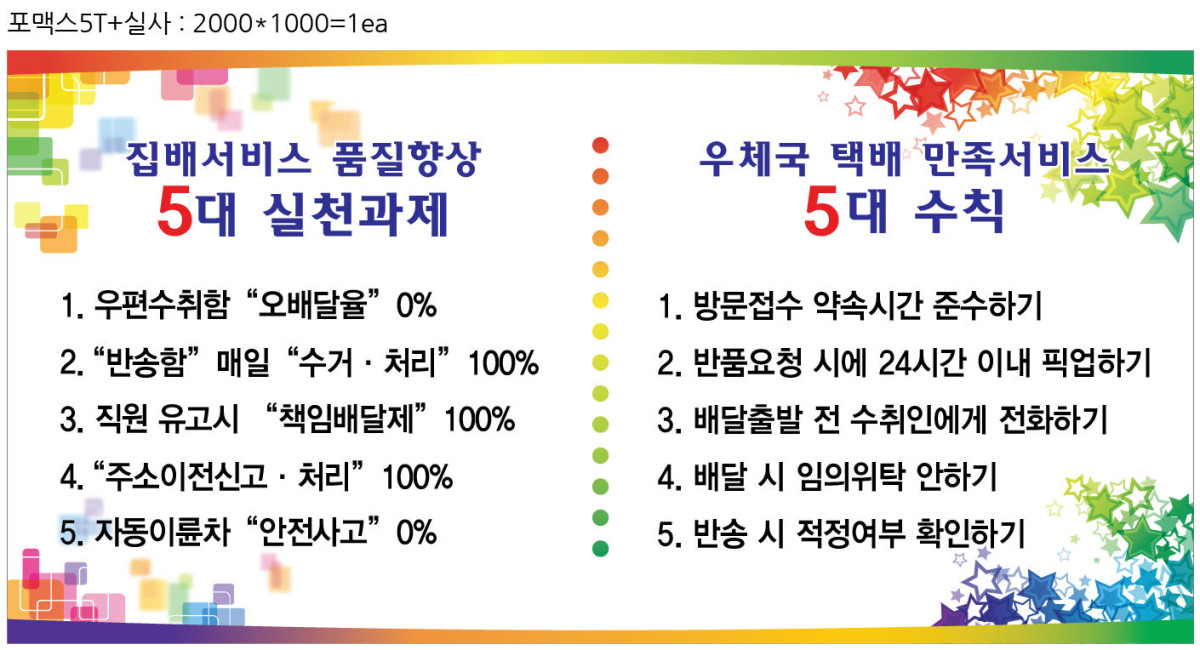 포맥스5T+실사 : 2000*1000=1ea

집배서비스 품질향상
5대 실천과제

1. 우편수취함 “오배달율” 0%
2. “반송함” 매일 “수거 · 처리” 100%
3. 직원 유고시 “책임배달제” 100%
4. “주소이전신고 · 처리” 100%
5. 자동이륜차 “안전사고” 0%

우체국 택배 만족서비스
5대 수칙

1. 방문접수 약속시간 준수하기
2. 반품요청 시에 24시간 이내 픽업하기
3. 배달출발 전 수취인에게 전화하기
4. 배달 시 임의위탁 안하기
5. 반송 시 적정여부 확인하기